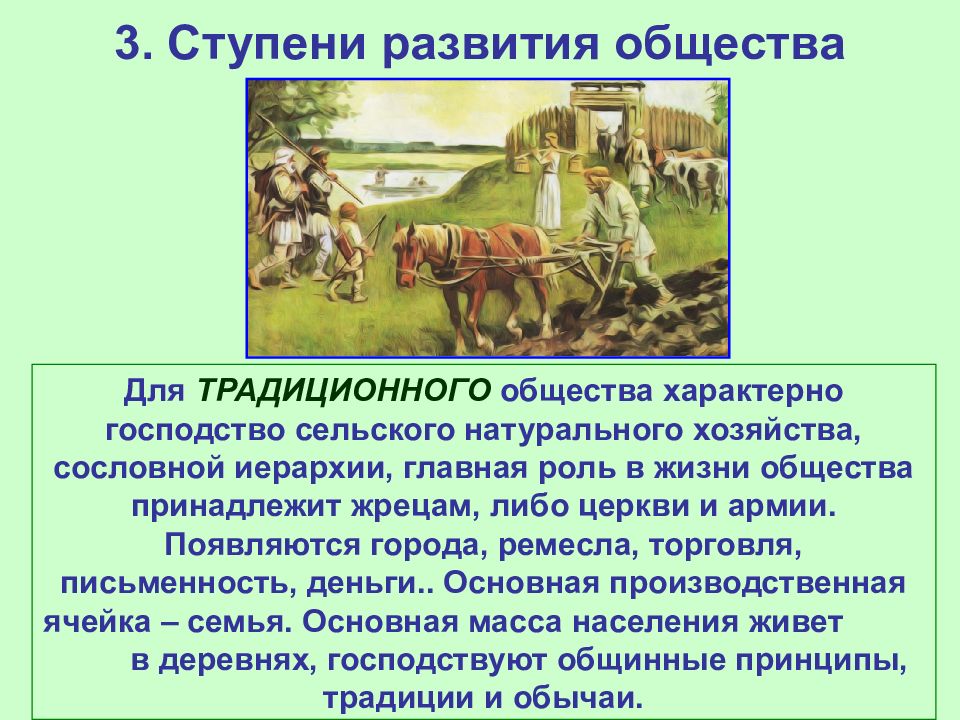 3. Ступени развития общества

Для ТРАДИЦИОННОГО общества характерно господство сельского натурального хозяйства, сословной иерархии, главная роль в жизни общества принадлежит жрецам, либо церкви и армии. Появляются города, ремесла, торговля, письменность, деньги.. Основная производственная ячейка – семья. Основная масса населения живет в деревнях, господствуют общинные принципы, традиции и обычаи.